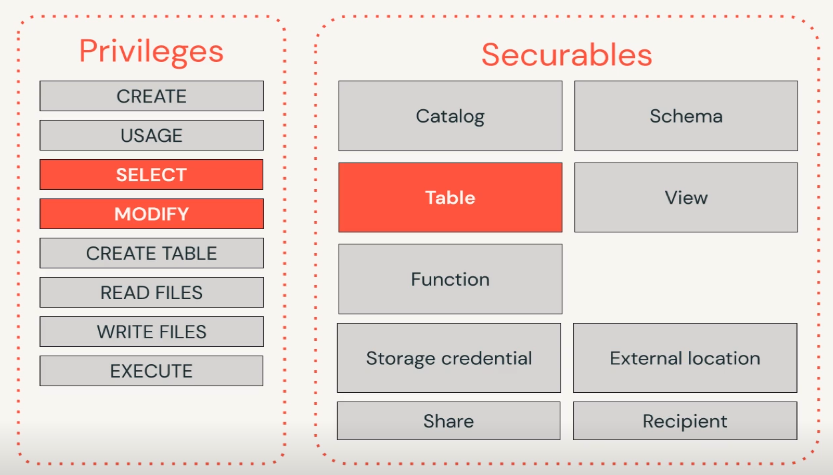 Privileges

CREATE

USAGE

SELECT

MODIFY

CREATE TABLE

READ FILES

WRITE FILES

EXECUTE

Securables

Catalog

Schema

Table

View

Function

Storage credential

External location

Share

Recipient